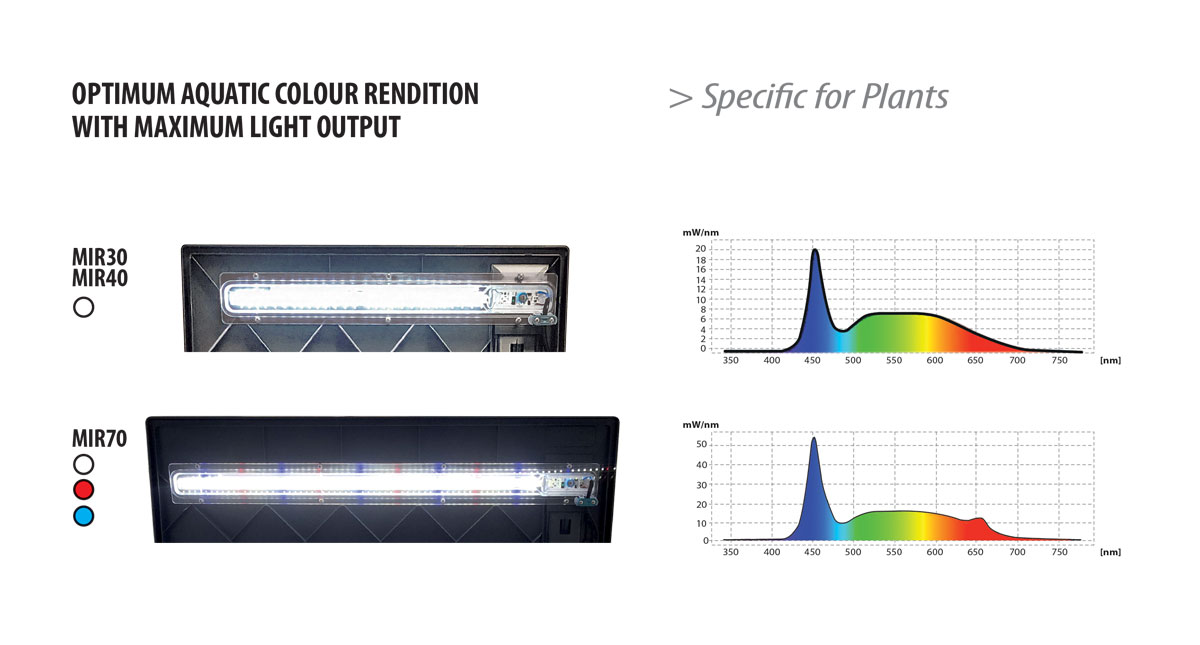 OPTIMUM AQUATIC COLOUR RENDITION WITH MAXIMUM LIGHT OUTPUT

> Specific for Plants

MIR30
MIR40

mW/nm
20
18
16
14
12
10
8
6
4
2
0
350 400 450 500 550 600 650 700 750 [nm]

MIR70

mW/nm
50
40
30
20
10
0
350 400 450 500 550 600 650 700 750 [nm]